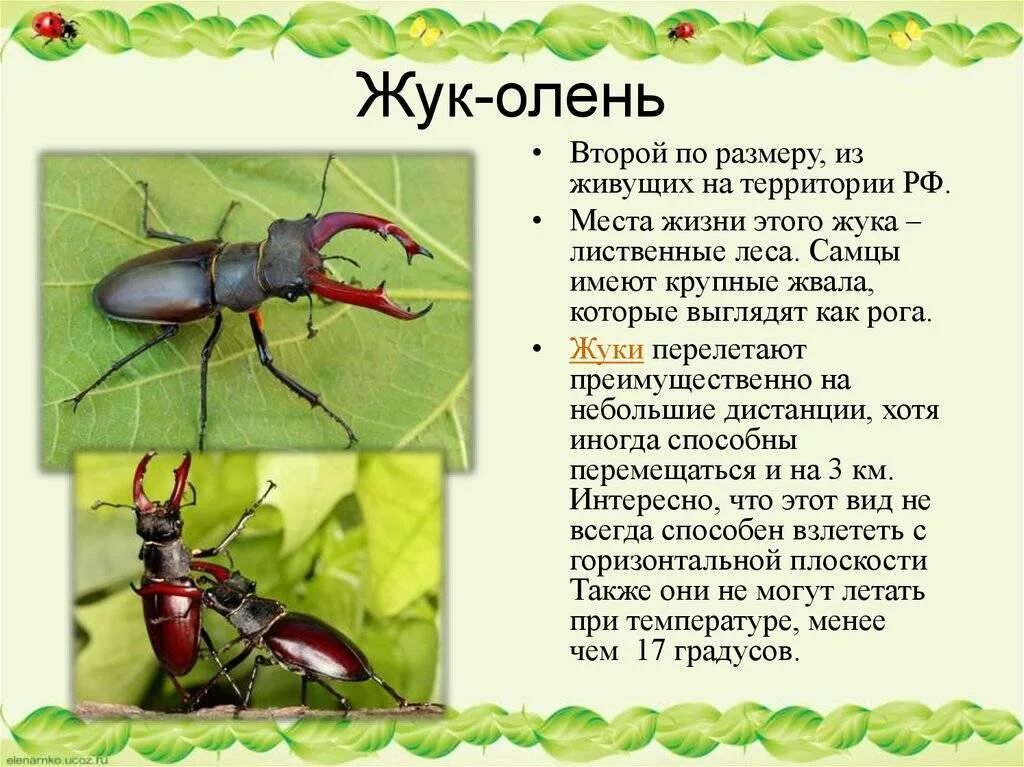 Жук-олень

• Второй по размеру, из живущих на территории РФ.

• Места жизни этого жука – лиственные леса. Самцы имеют крупные жвала, которые выглядят как рога.

• Жуки перелетают преимущественно на небольшие дистанции, хотя иногда способны перемещаться и на 3 км. Интересно, что этот вид не всегда способен взлететь с горизонтальной плоскости Также они не могут летать при температуре, менее чем 17 градусов.

elenarnko.ucoz.ru